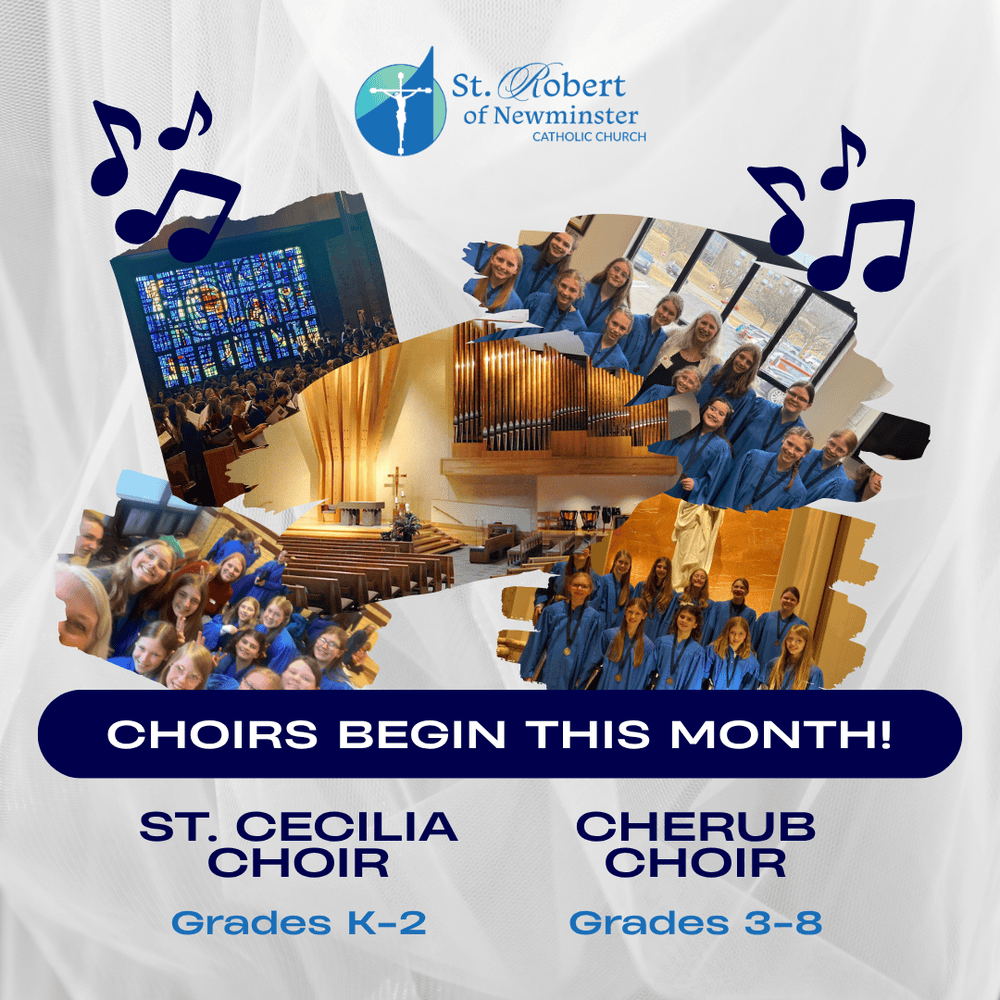 St. Robert
of Newminster
CATHOLIC CHURCH

CHOIRS BEGIN THIS MONTH!

ST. CECILIA
CHOIR

Grades K-2

CHERUB
CHOIR

Grades 3-8